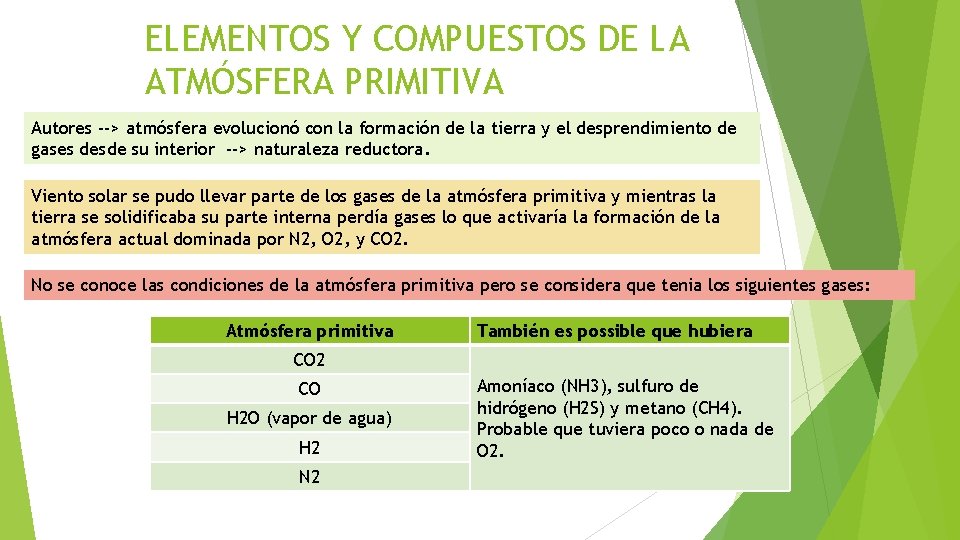 ELEMENTOS Y COMPUESTOS DE LA ATMÓSFERA PRIMITIVA

Autores --> atmósfera evolucionó con la formación de la tierra y el desprendimiento de gases desde su interior --> naturaleza reductora.

Viento solar se pudo llevar parte de los gases de la atmósfera primitiva y mientras la tierra se solidificaba su parte interna perdía gases lo que activaría la formación de la atmósfera actual dominada por N2, O2, y CO2.

No se conoce las condiciones de la atmósfera primitiva pero se considera que tenia los siguientes gases:

| Atmósfera primitiva | También es possible que hubiera |
|---|---|
| CO2 | Amoníaco (NH3), sulfuro de hidrógeno (H2S) y metano (CH4). Probable que tuviera poco o nada de O2. |
| CO | |
| H2O (vapor de agua) | |
| H2 | |
| N2 | |